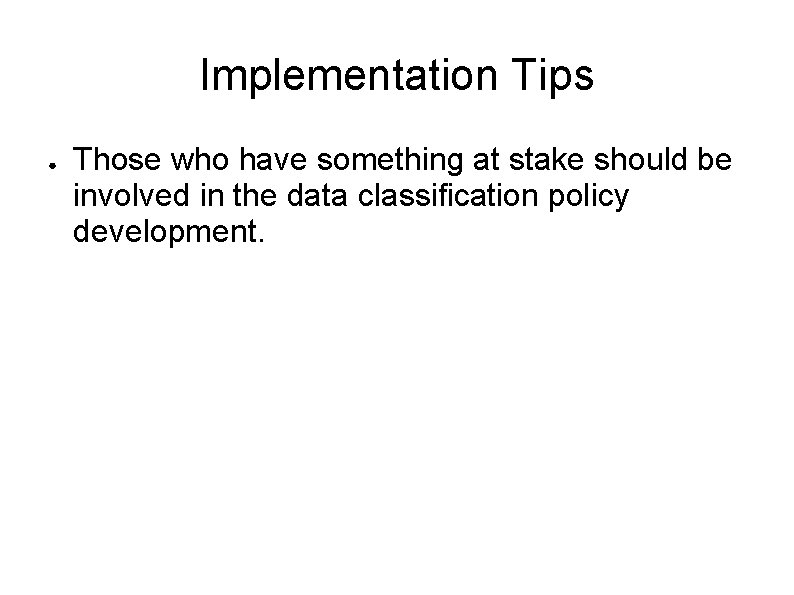 Implementation Tips

● Those who have something at stake should be involved in the data classification policy development.